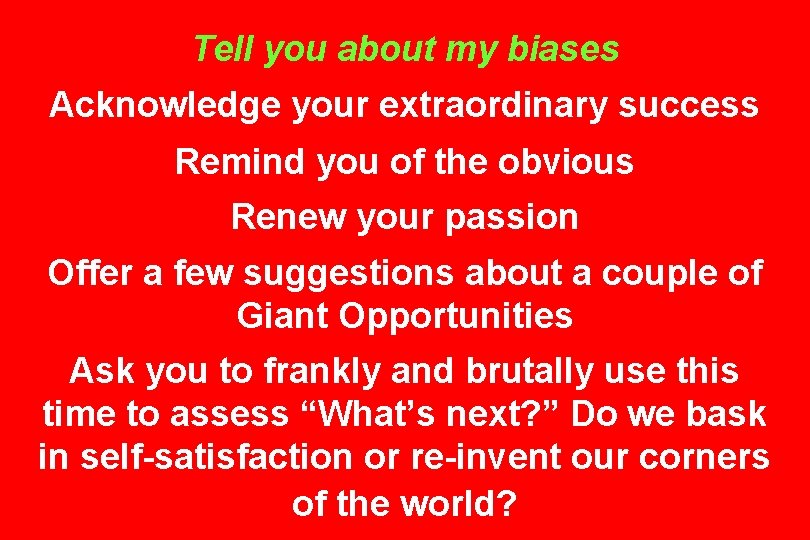 Tell you about my biases

Acknowledge your extraordinary success

Remind you of the obvious

Renew your passion

Offer a few suggestions about a couple of Giant Opportunities

Ask you to frankly and brutally use this time to assess “What’s next?” Do we bask in self-satisfaction or re-invent our corners of the world?